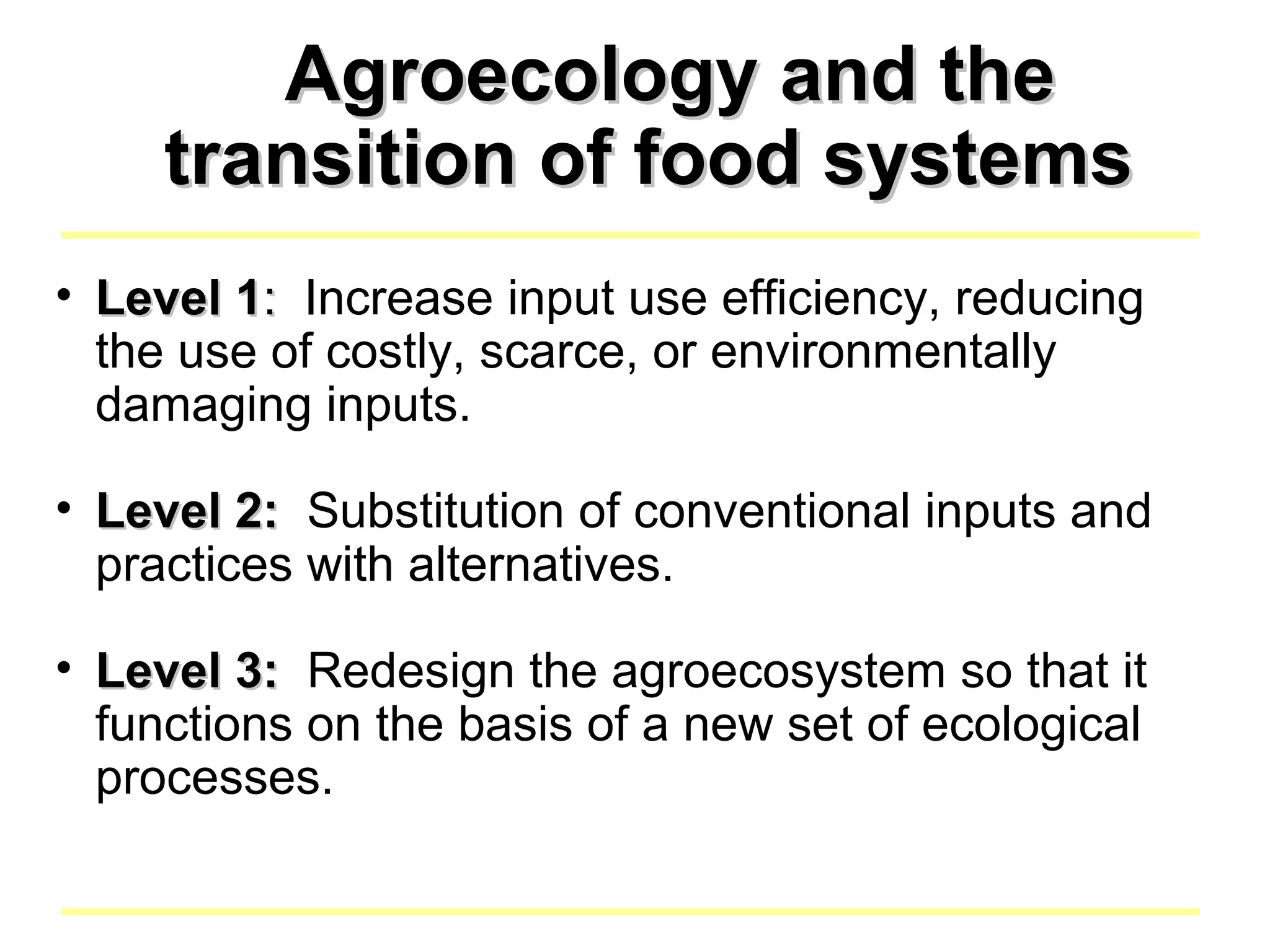 Agroecology and the transition of food systems

• Level 1: Increase input use efficiency, reducing the use of costly, scarce, or environmentally damaging inputs.

• Level 2: Substitution of conventional inputs and practices with alternatives.

• Level 3: Redesign the agroecosystem so that it functions on the basis of a new set of ecological processes.